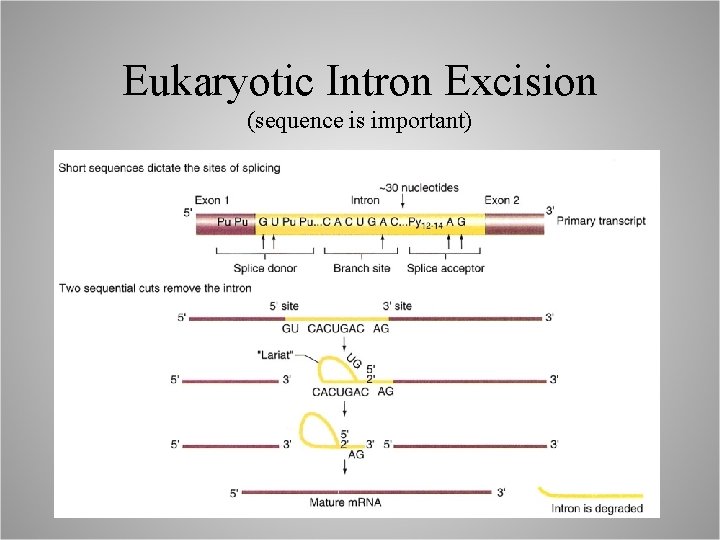 Eukaryotic Intron Excision
(sequence is important)

Short sequences dictate the sites of splicing

~30 nucleotides

Exon 1
Intron
Exon 2

5'
Pu Pu G U Pu Pu...C A C U G A C...Py$_{12-14}$ A G
3'
Primary transcript

Splice donor
Branch site
Splice acceptor

Two sequential cuts remove the intron

5' site
3' site
5'
3'
GU CACUGAC AG

"Lariat"
UG
5'
2'
5'
3'
3'
CACUGAC AG

5'
2'
5'
3'
3'
5'
3'
AG

5'
3'
Mature mRNA
Intron is degraded